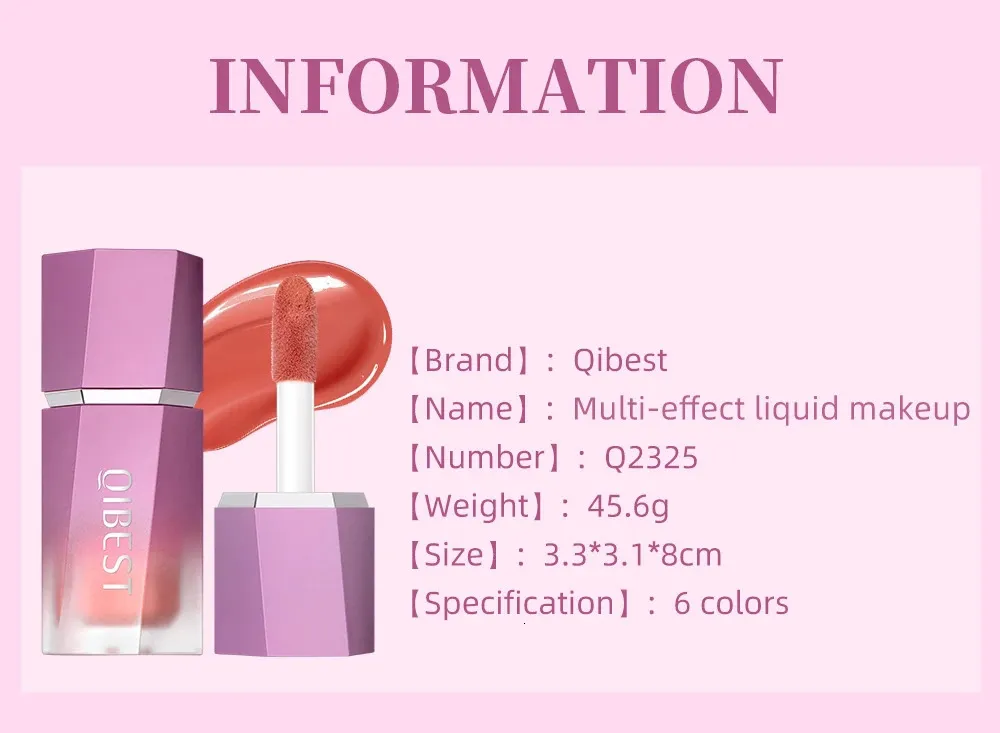 INFORMATION

QIBEST

【Brand】: Qibest
【Name】: Multi-effect liquid makeup
【Number】: Q2325
【Weight】: 45.6g
【Size】: 3.3*3.1*8cm
【Specification】: 6 colors